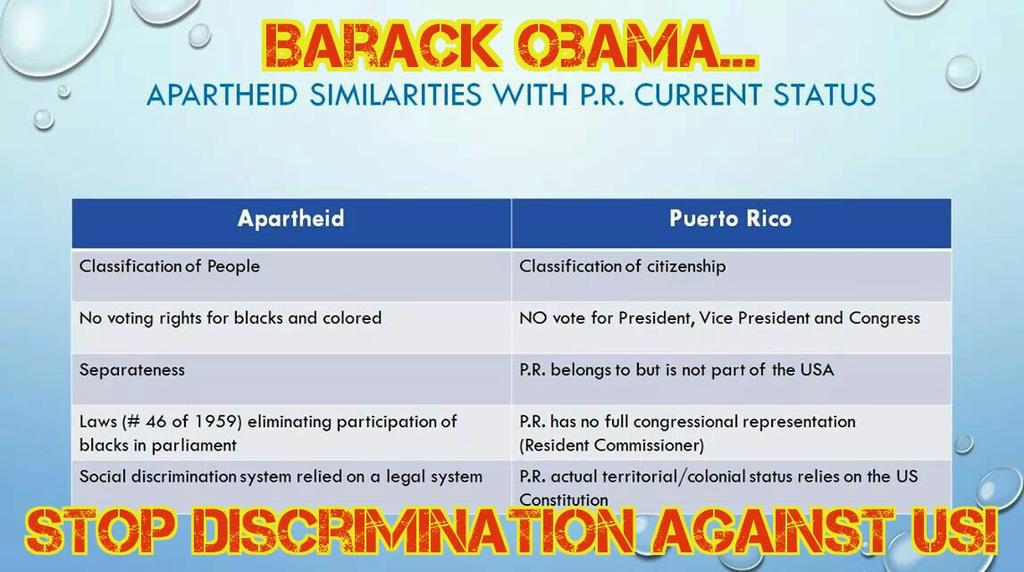 BARACK OBAMA...

APARTHEID SIMILARITIES WITH P.R. CURRENT STATUS

| Apartheid | Puerto Rico |
|---|---|
| Classification of People | Classification of citizenship |
| No voting rights for blacks and colored | NO vote for President, Vice President and Congress |
| Separateness | P.R. belongs to but is not part of the USA |
| Laws (# 46 of 1959) eliminating participation of blacks in parliament | P.R. has no full congressional representation (Resident Commissioner) |
| Social discrimination system relied on a legal system | P.R. actual territorial/colonial status relies on the US Constitution |

STOP DISCRIMINATION AGAINST US!